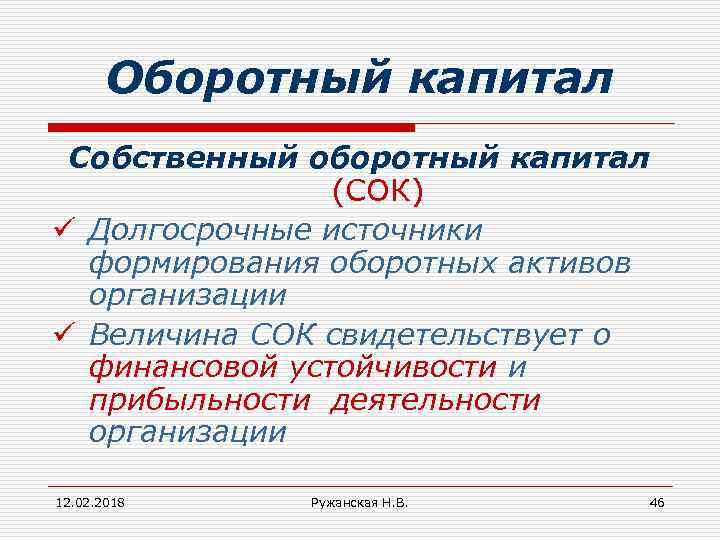 Оборотный капитал

Собственный оборотный капитал (СОК)

✓ Долгосрочные источники формирования оборотных активов организации

✓ Величина СОК свидетельствует о финансовой устойчивости и прибыльности деятельности организации

12.02.2018

Ружанская Н.В.

46